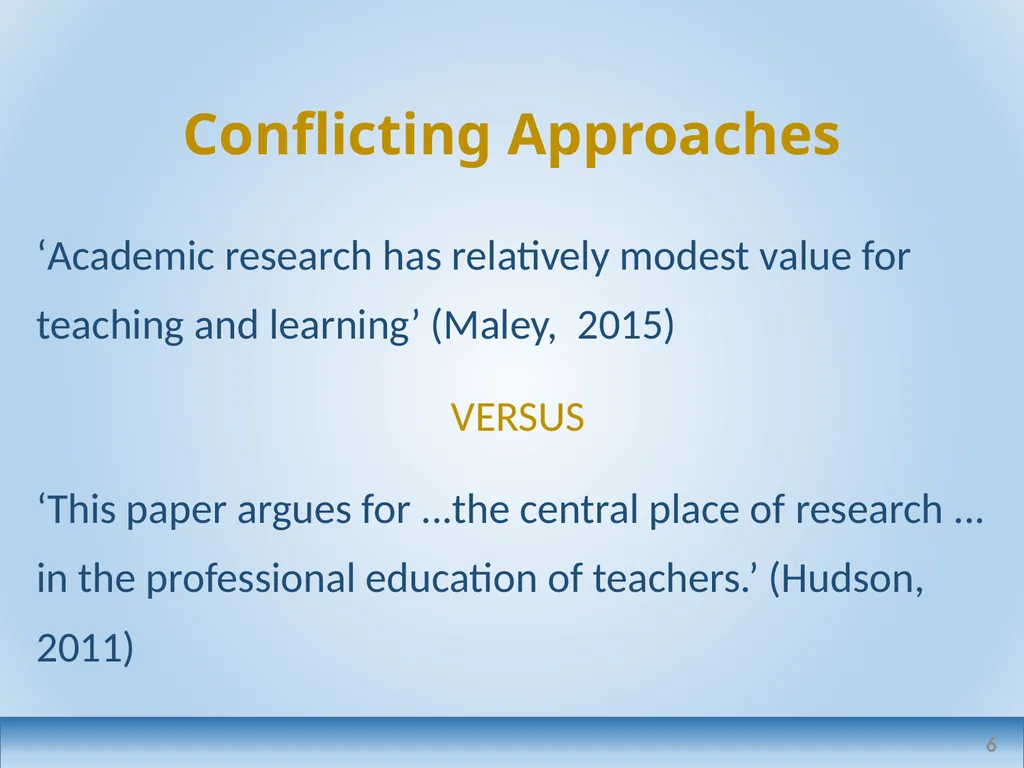 Conflicting Approaches

‘Academic research has relatively modest value for teaching and learning’ (Maley,  2015)

VERSUS

‘This paper argues for …the central place of research … in the professional education of teachers.’ (Hudson, 2011)

6